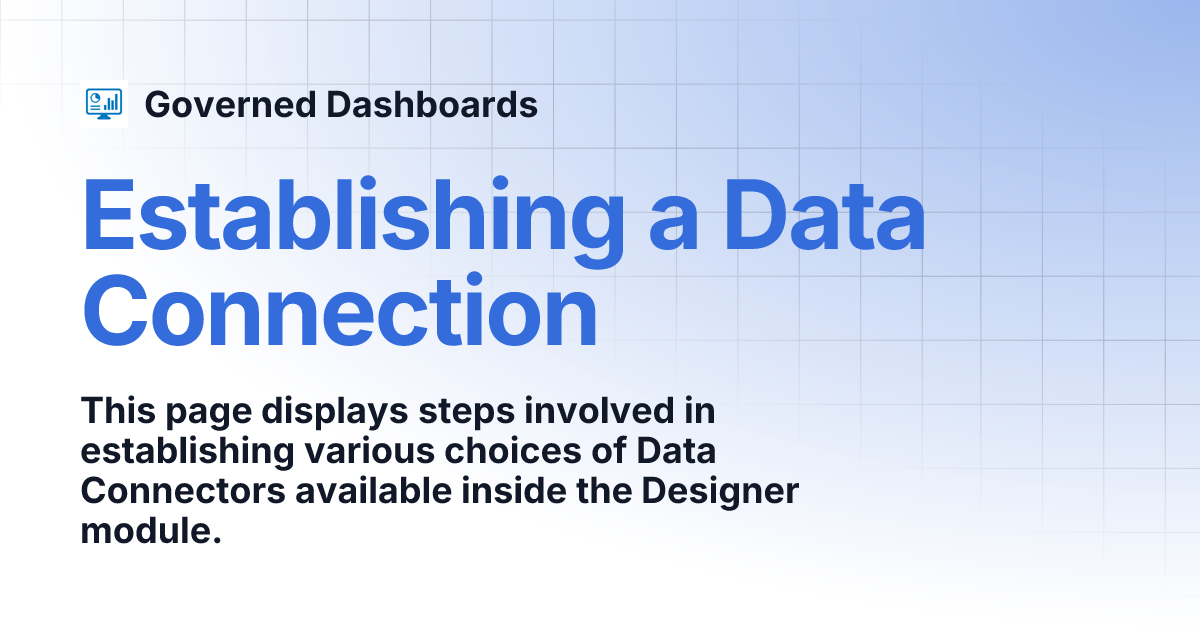 Governed Dashboards

Establishing a Data Connection

This page displays steps involved in establishing various choices of Data Connectors available inside the Designer module.